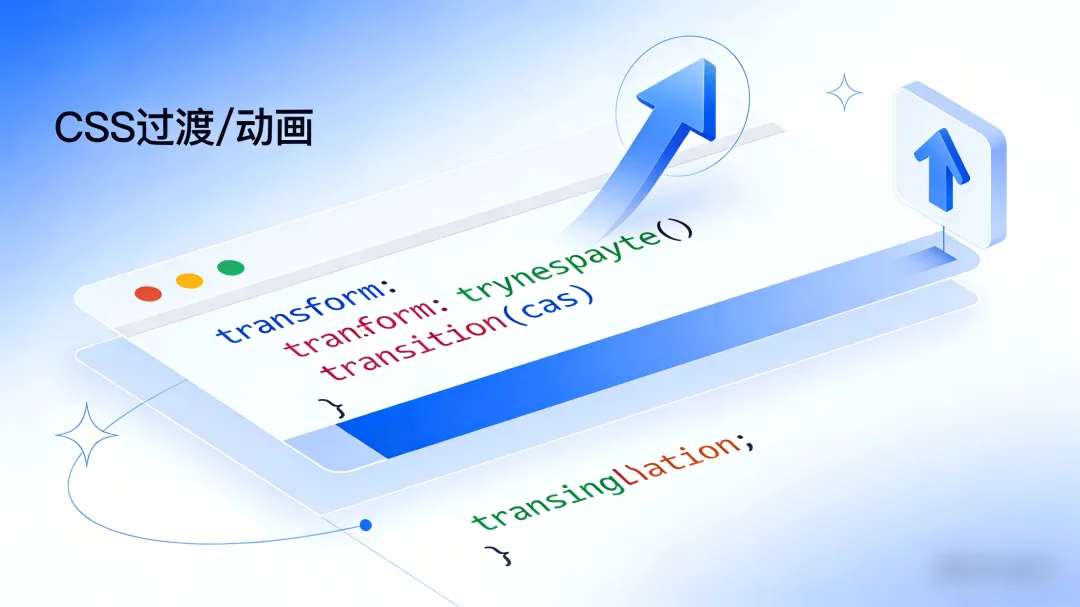 CSS过渡/动画

transform:
tranform: trynespayte()
transition(cas)
}

transingl\ation;
}